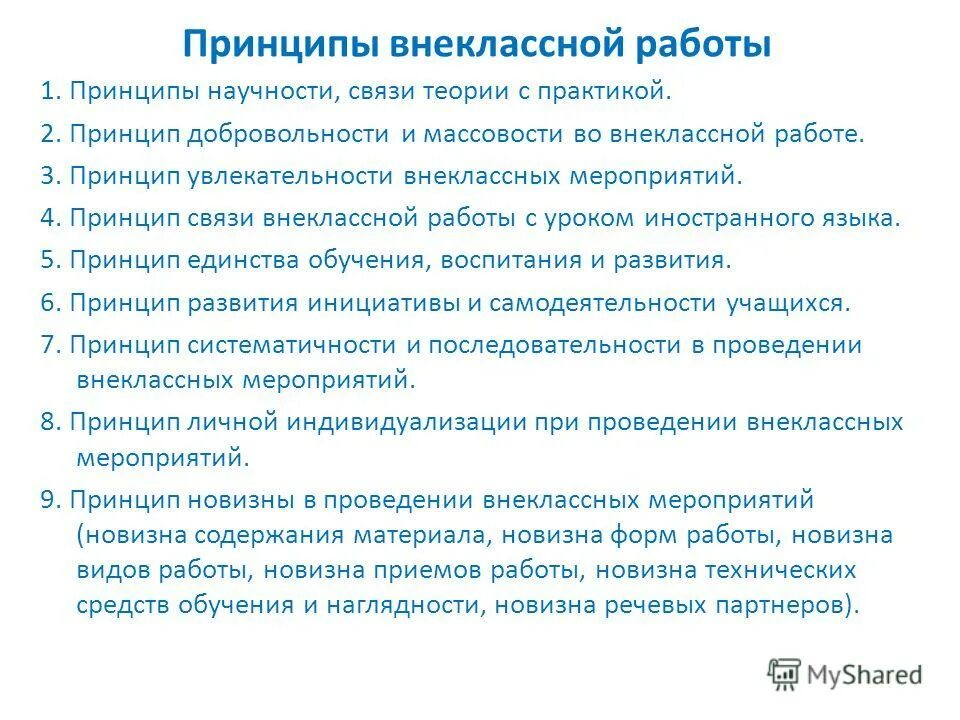 Принципы внеклассной работы

1. Принципы научности, связи теории с практикой.

2. Принцип добровольности и массовости во внеклассной работе.

3. Принцип увлекательности внеклассных мероприятий.

4. Принцип связи внеклассной работы с уроком иностранного языка.

5. Принцип единства обучения, воспитания и развития.

6. Принцип развития инициативы и самодеятельности учащихся.

7. Принцип систематичности и последовательности в проведении внеклассных мероприятий.

8. Принцип личной индивидуализации при проведении внеклассных мероприятий.

9. Принцип новизны в проведении внеклассных мероприятий (новизна содержания материала, новизна форм работы, новизна видов работы, новизна приемов работы, новизна технических средств обучения и наглядности, новизна речевых партнеров).

MyShared